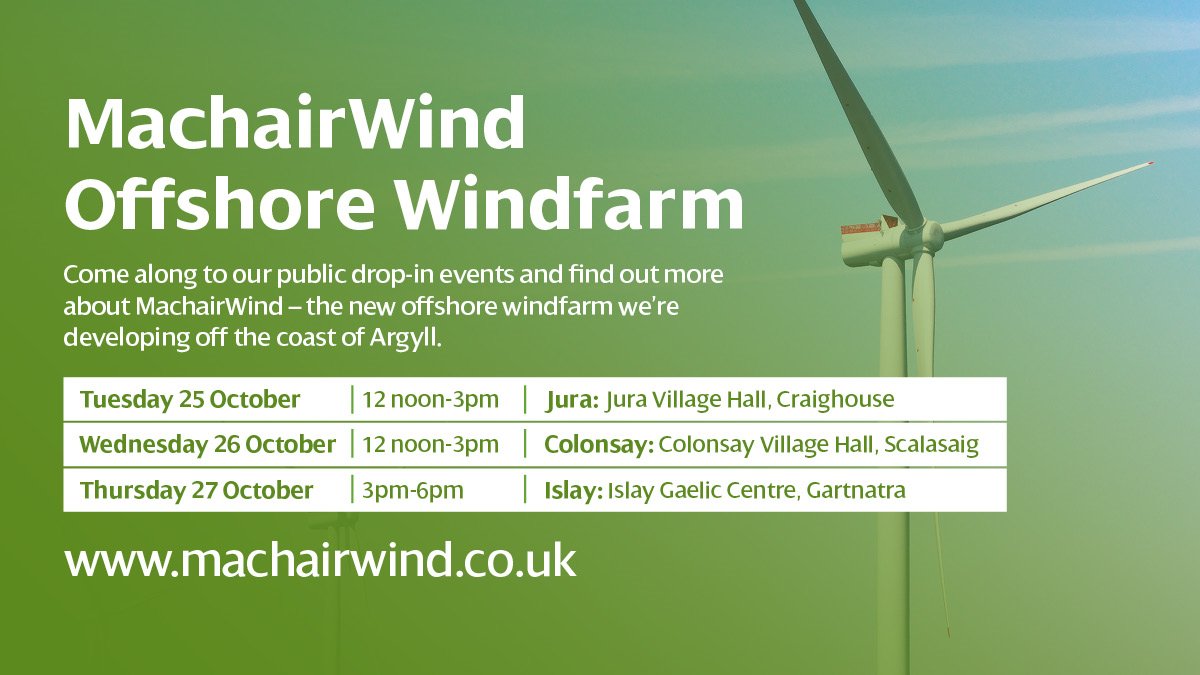 MachairWind Offshore Windfarm

Come along to our public drop-in events and find out more about MachairWind – the new offshore windfarm we're developing off the coast of Argyll.

| Tuesday 25 October | 12 noon-3pm | Jura: Jura Village Hall, Craighouse |
|---|---|---|
| Wednesday 26 October | 12 noon-3pm | Colonsay: Colonsay Village Hall, Scalasaig |
| Thursday 27 October | 3pm-6pm | Islay: Islay Gaelic Centre, Gartnatra |

www.machairwind.co.uk